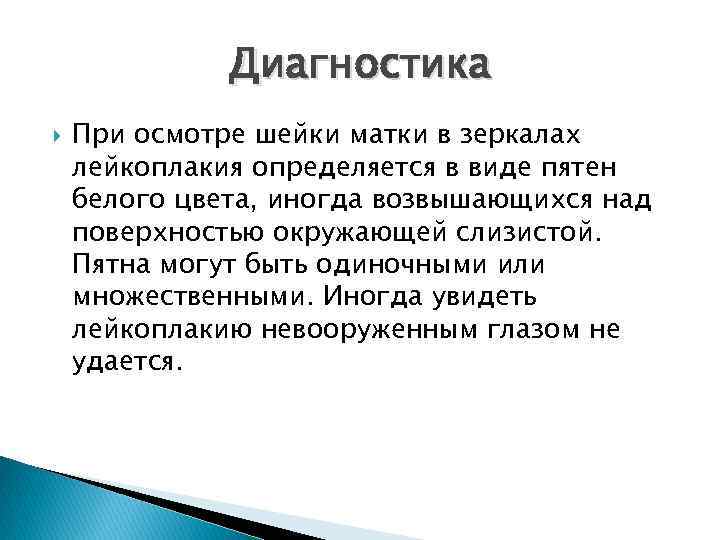 Диагностика

При осмотре шейки матки в зеркалах лейкоплакия определяется в виде пятен белого цвета, иногда возвышающихся над поверхностью окружающей слизистой. Пятна могут быть одиночными или множественными. Иногда увидеть лейкоплакию невооруженным глазом не удается.